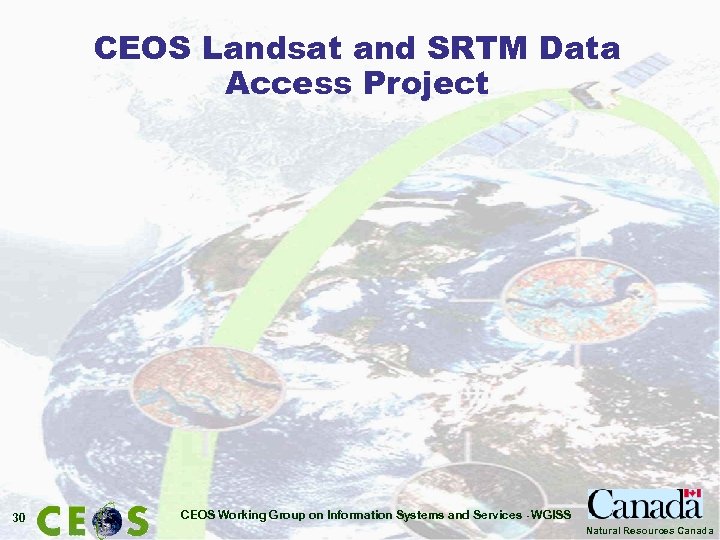 CEOS Landsat and SRTM Data Access Project

30 CEOS

CEOS Working Group on Information Systems and Services -WGISS

Canada

Natural Resources Canada